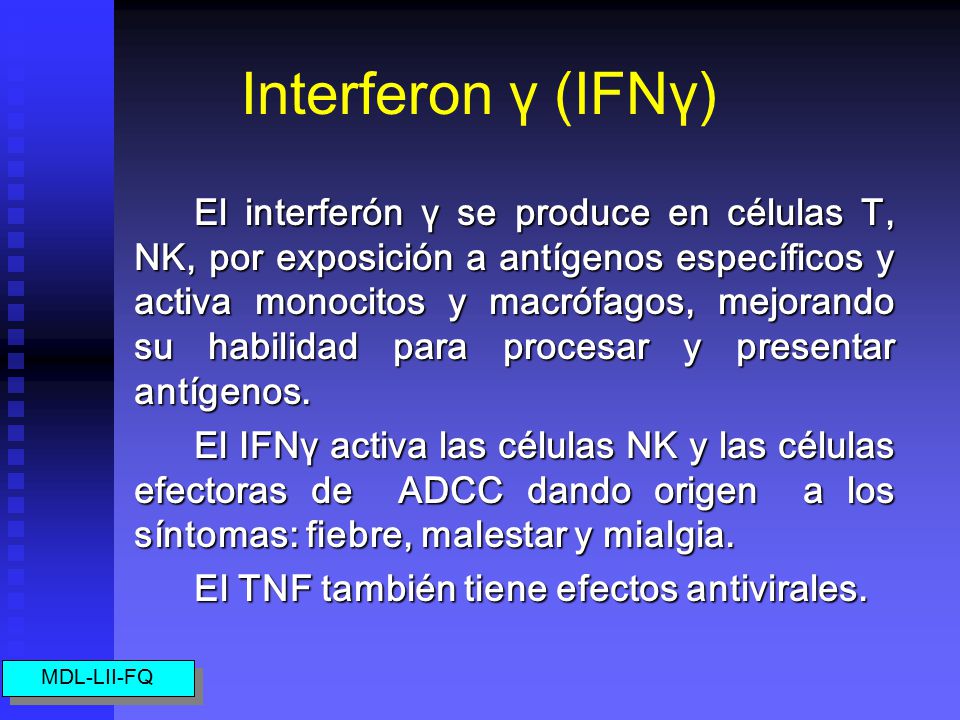 Interferon γ (IFNγ)

El interferón γ se produce en células T, NK, por exposición a antígenos específicos y activa monocitos y macrófagos, mejorando su habilidad para procesar y presentar antígenos.

El IFNγ activa las células NK y las células efectoras de ADCC dando origen a los síntomas: fiebre, malestar y mialgia.

El TNF también tiene efectos antivirales.

MDL-LII-FQ